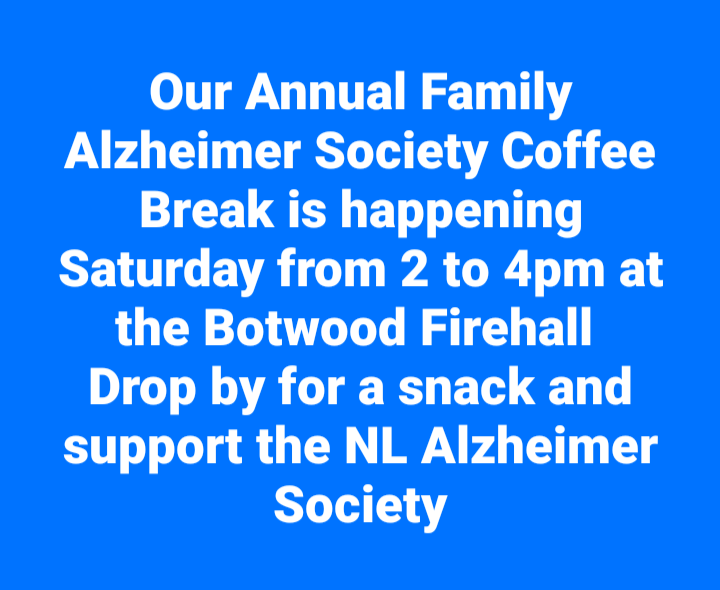 Our Annual Family Alzheimer Society Coffee Break is happening Saturday from 2 to 4pm at the Botwood Firehall
Drop by for a snack and support the NL Alzheimer Society